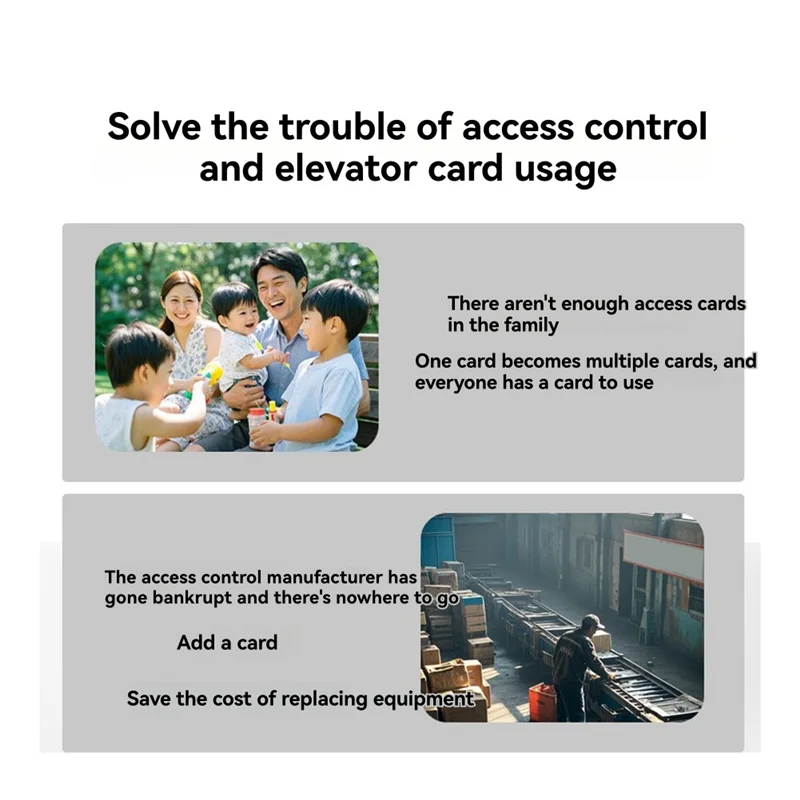 Solve the trouble of access control and elevator card usage

There aren't enough access cards in the family

One card becomes multiple cards, and everyone has a card to use

The access control manufacturer has gone bankrupt and there's nowhere to go

Add a card

Save the cost of replacing equipment